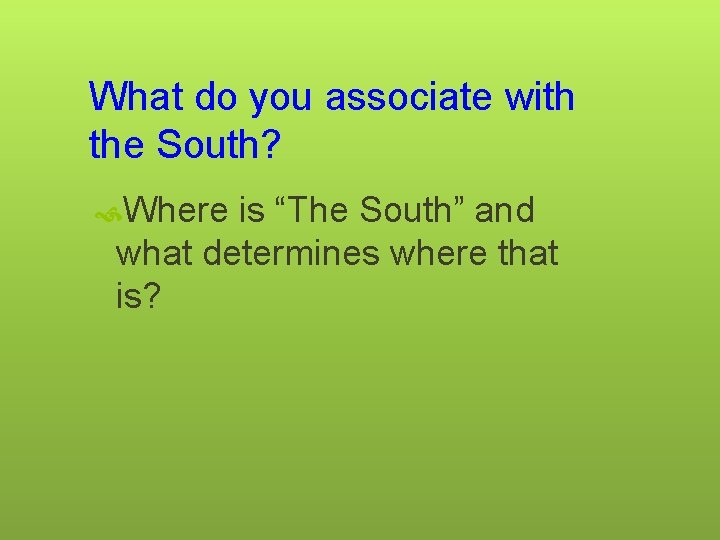 What do you associate with the South?

Where is “The South” and what determines where that is?